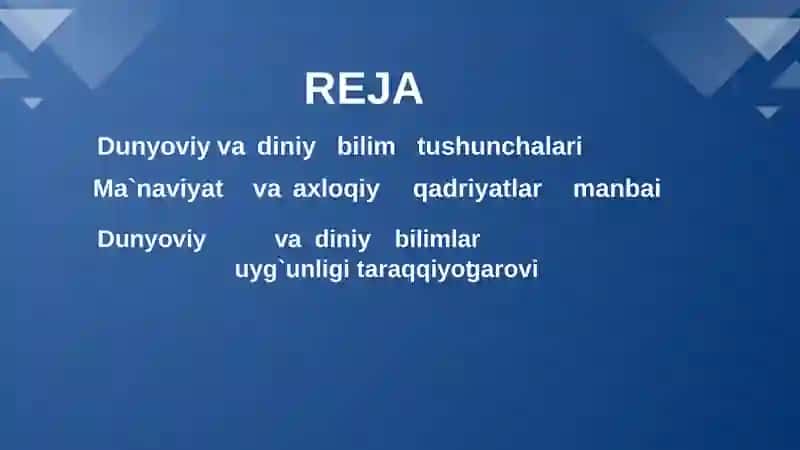 REJA

Dunyoviy va diniy bilim tushunchalari

Ma`naviyat va axloqiy qadriyatlar manbai

Dunyoviy va diniy bilimlar uyg`unligi taraqqiyotgarovi